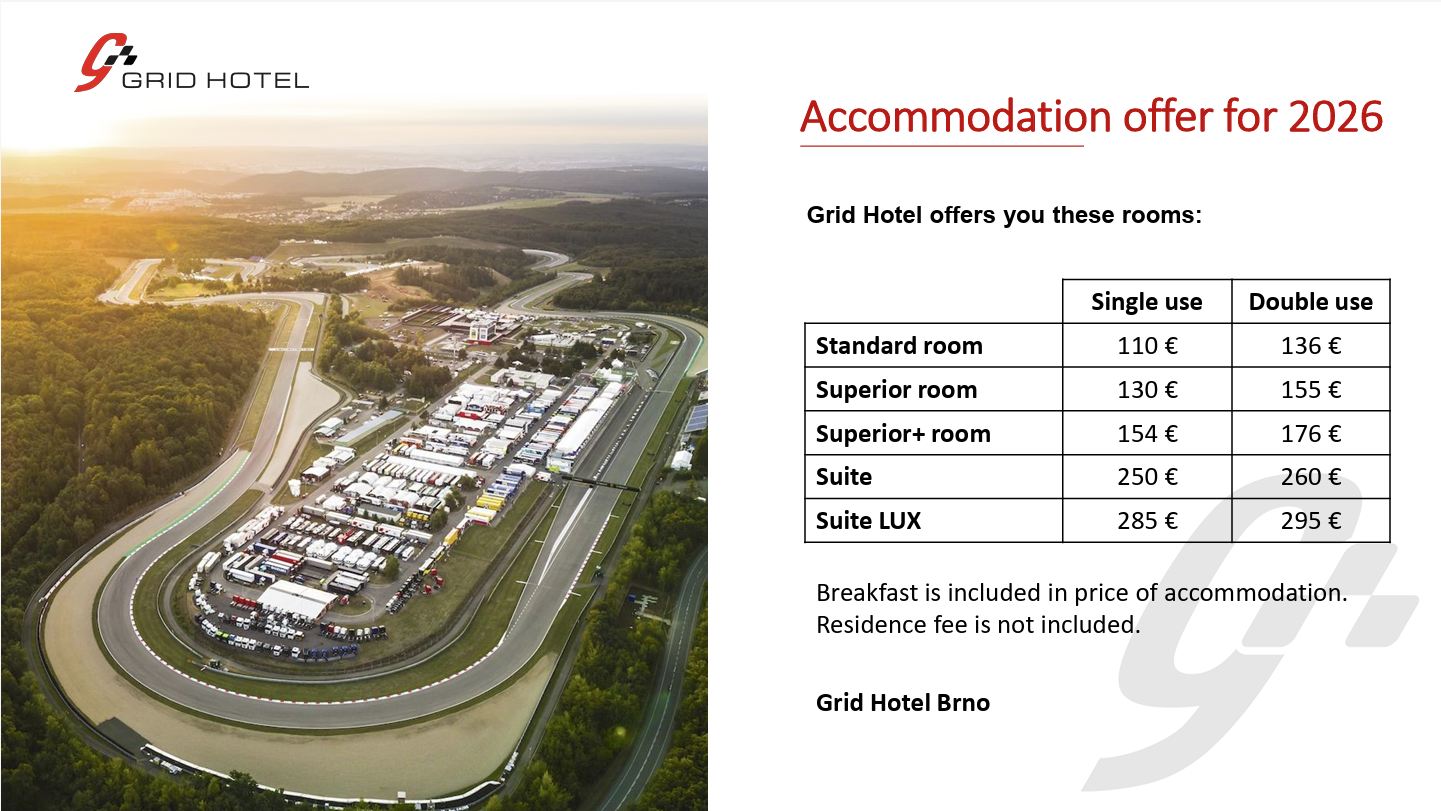 GRID HOTEL

Accommodation offer for 2026

Grid Hotel offers you these rooms:

| | Single use | Double use |
|---|---|---|
| Standard room | 110 € | 136 € |
| Superior room | 130 € | 155 € |
| Superior+ room | 154 € | 176 € |
| Suite | 250 € | 260 € |
| Suite LUX | 285 € | 295 € |

Breakfast is included in price of accommodation.
Residence fee is not included.

Grid Hotel Brno